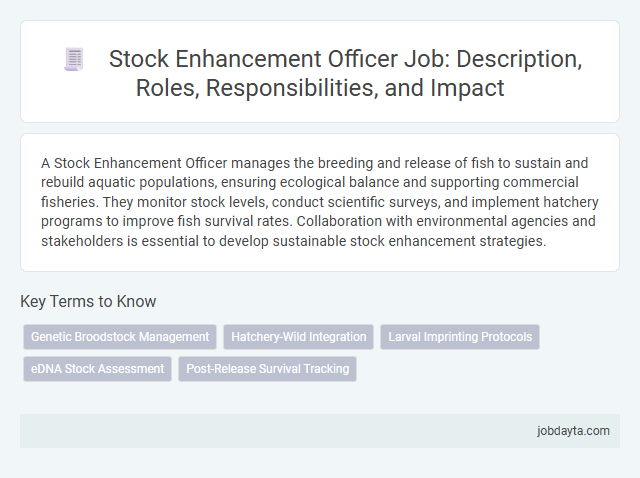 Stock Enhancement Officer Job: Description, Roles, Responsibilities, and Impact

A Stock Enhancement Officer manages the breeding and release of fish to sustain and rebuild aquatic populations, ensuring ecological balance and supporting commercial fisheries. They monitor stock levels, conduct scientific surveys, and implement hatchery programs to improve fish survival rates. Collaboration with environmental agencies and stakeholders is essential to develop sustainable stock enhancement strategies.

Key Terms to Know

Genetic Broodstock Management

Hatchery-Wild Integration

Larval Imprinting Protocols

eDNA Stock Assessment

Post-Release Survival Tracking

jobdayta.com